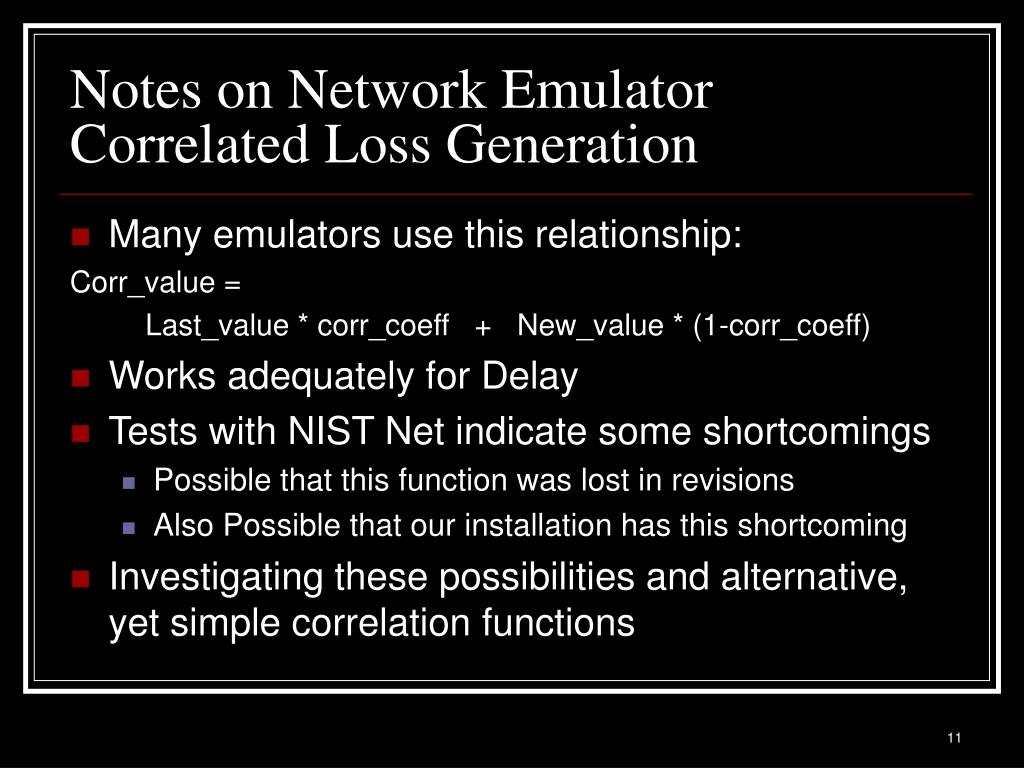 Notes on Network Emulator Correlated Loss Generation

Many emulators use this relationship:

Corr_value =

Last_value * corr_coeff + New_value * (1-corr_coeff)

Works adequately for Delay

Tests with NIST Net indicate some shortcomings

Possible that this function was lost in revisions

Also Possible that our installation has this shortcoming

Investigating these possibilities and alternative, yet simple correlation functions

11